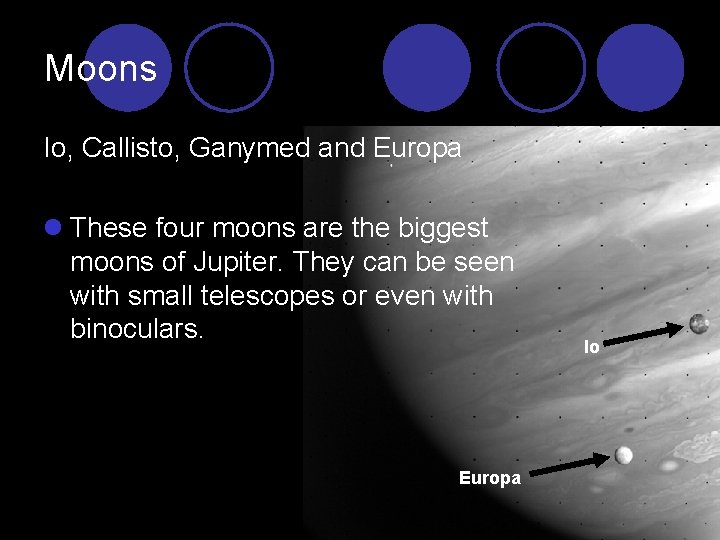 Moons

Io, Callisto, Ganymed and Europa

These four moons are the biggest moons of Jupiter. They can be seen with small telescopes or even with binoculars.

Io

Europa